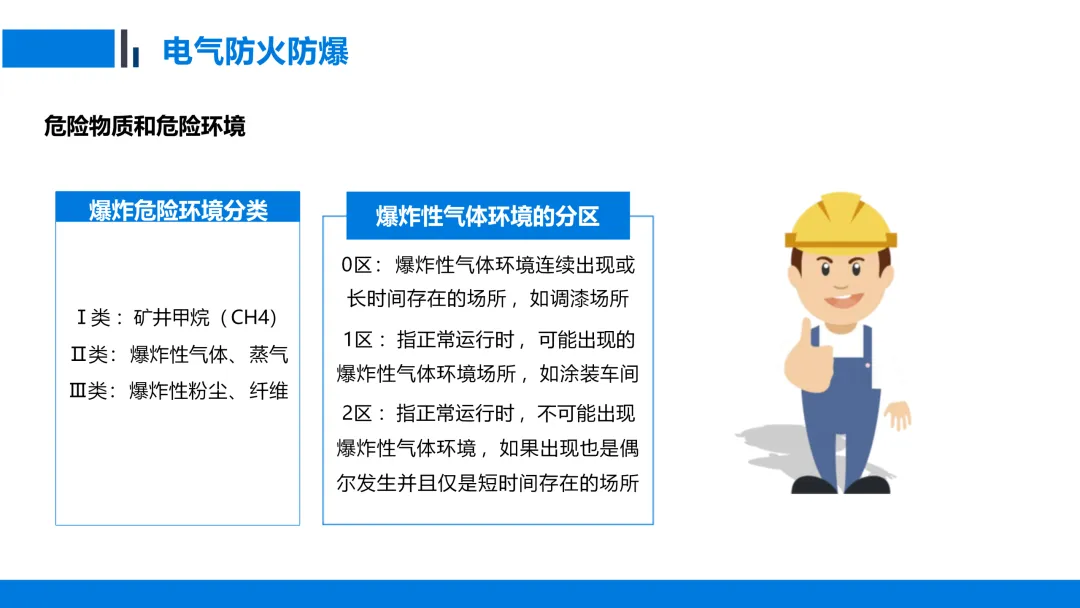 电气防火防爆

危险物质和危险环境

爆炸危险环境分类

Ⅰ类：矿井甲烷（CH4）
Ⅱ类：爆炸性气体、蒸气
Ⅲ类：爆炸性粉尘、纤维

爆炸性气体环境的分区

0区：爆炸性气体环境连续出现或长时间存在的场所，如调漆场所

1区：指正常运行时，可能出现的爆炸性气体环境场所，如涂装车间

2区：指正常运行时，不可能出现爆炸性气体环境，如果出现也是偶尔发生并且仅是短时间存在的场所